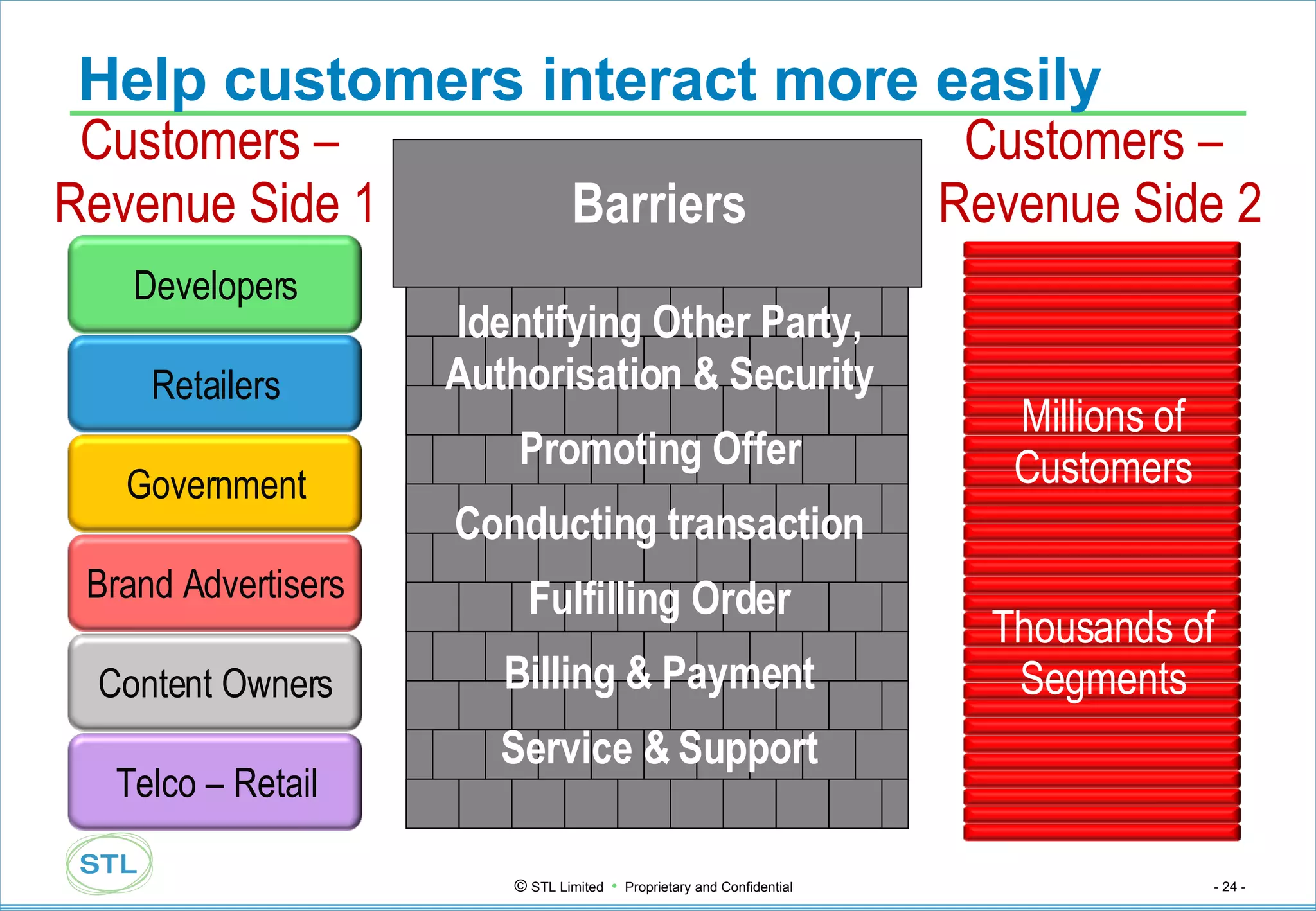 Help customers interact more easily

Customers – Revenue Side 1

Developers

Retailers

Government

Brand Advertisers

Content Owners

Telco – Retail

Barriers

Identifying Other Party, Authorisation & Security

Promoting Offer

Conducting transaction

Fulfilling Order

Billing & Payment

Service & Support

Customers – Revenue Side 2

Millions of Customers

Thousands of Segments

STL

© STL Limited • Proprietary and Confidential

- 24 -